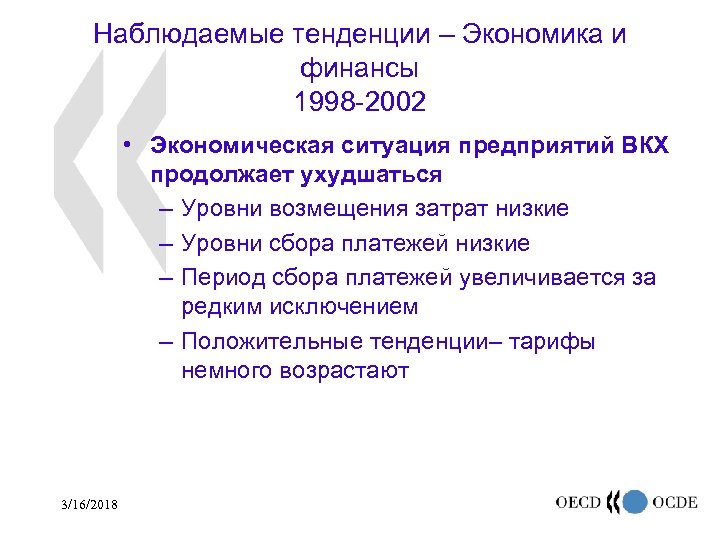 Наблюдаемые тенденции – Экономика и финансы
1998-2002

• Экономическая ситуация предприятий ВКХ продолжает ухудшаться
– Уровни возмещения затрат низкие
– Уровни сбора платежей низкие
– Период сбора платежей увеличивается за редким исключением
– Положительные тенденции– тарифы немного возрастают

3/16/2018

OECD OCDE